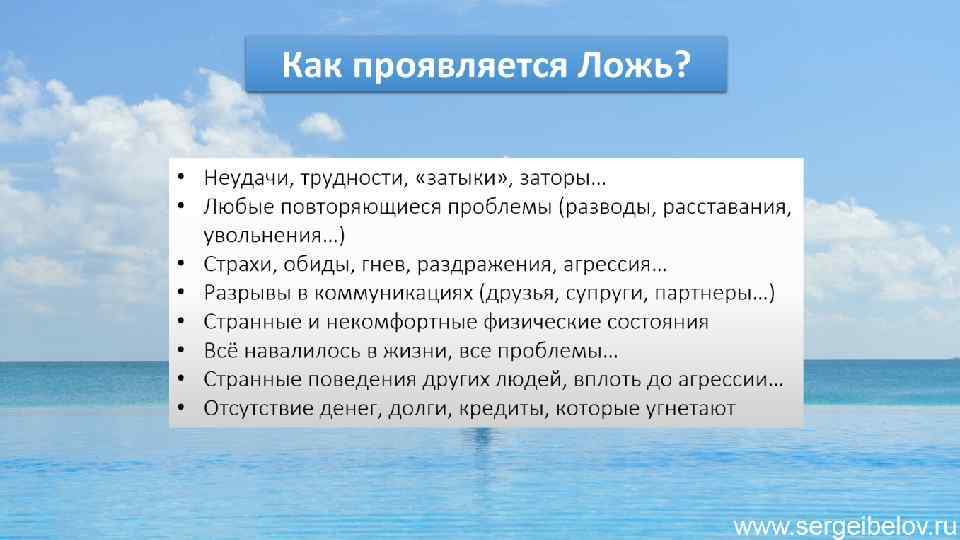 Как проявляется Ложь?

• Неудачи, трудности, «затыки», заторы…
• Любые повторяющиеся проблемы (разводы, расставания, увольнения…)
• Страхи, обиды, гнев, раздражения, агрессия…
• Разрывы в коммуникациях (друзья, супруги, партнеры…)
• Странные и некомфортные физические состояния
• Всё навалилось в жизни, все проблемы…
• Странные поведения других людей, вплоть до агрессии…
• Отсутствие денег, долги, кредиты, которые угнетают

www.sergeibelov.ru